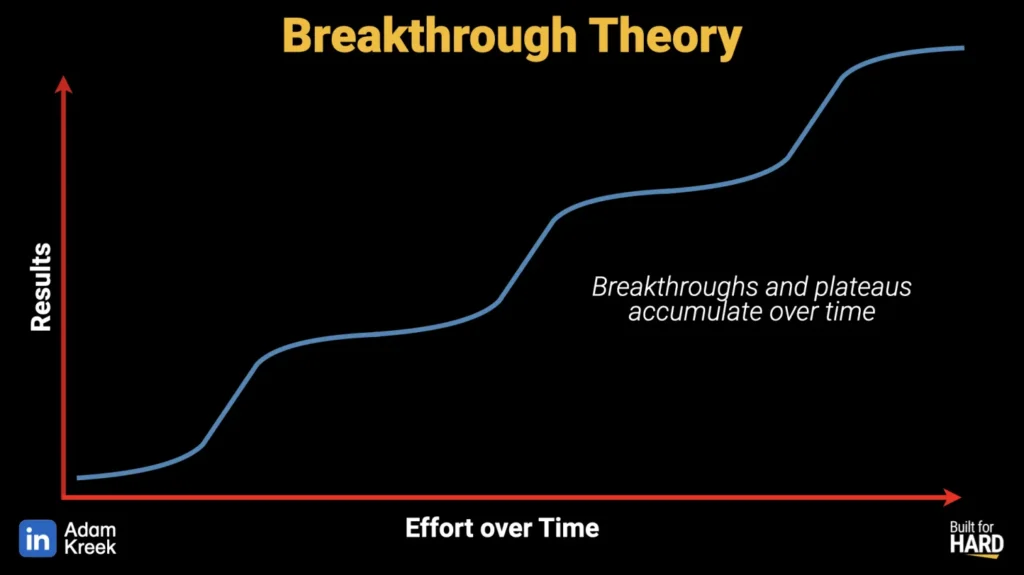 Breakthrough Theory

Results

Breakthroughs and plateaus accumulate over time

Effort over Time

in Adam Kreek

Built for HARD